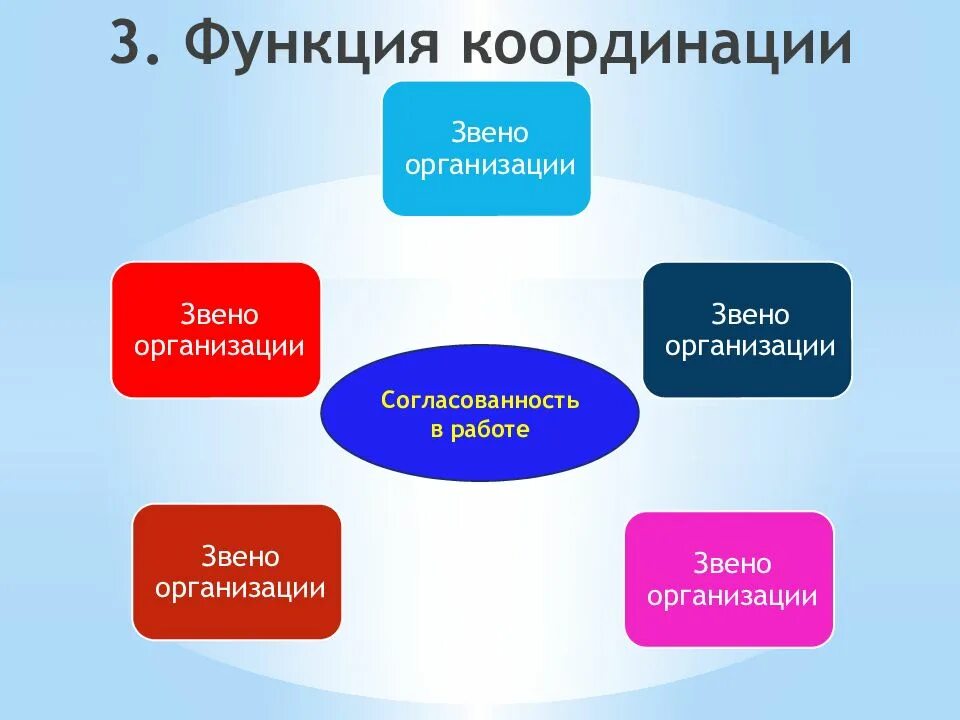 3. Функция координации

Звено организации

Звено организации

Звено организации

Согласованность в работе

Звено организации

Звено организации